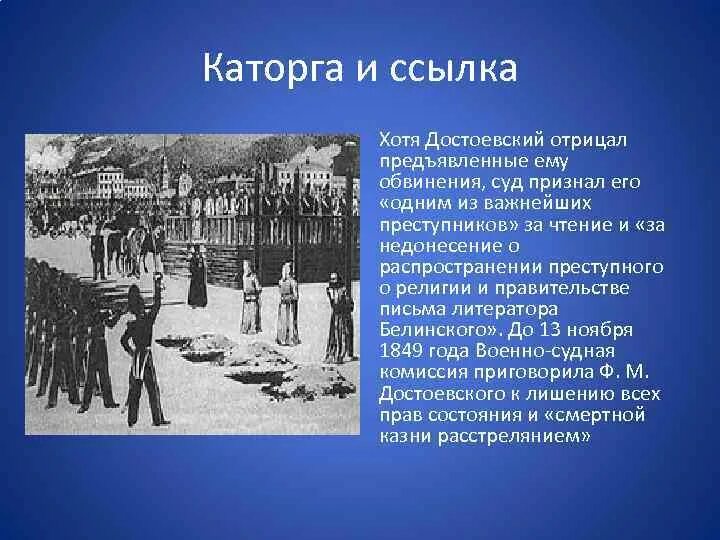 Каторга и ссылка

Хотя Достоевский отрицал предъявленные ему обвинения, суд признал его «одним из важнейших преступников» за чтение и «за недонесение о распространении преступного о религии и правительстве письма литератора Белинского». До 13 ноября 1849 года Военно-судная комиссия приговорила Ф. М. Достоевского к лишению всех прав состояния и «смертной казни расстрелянием»